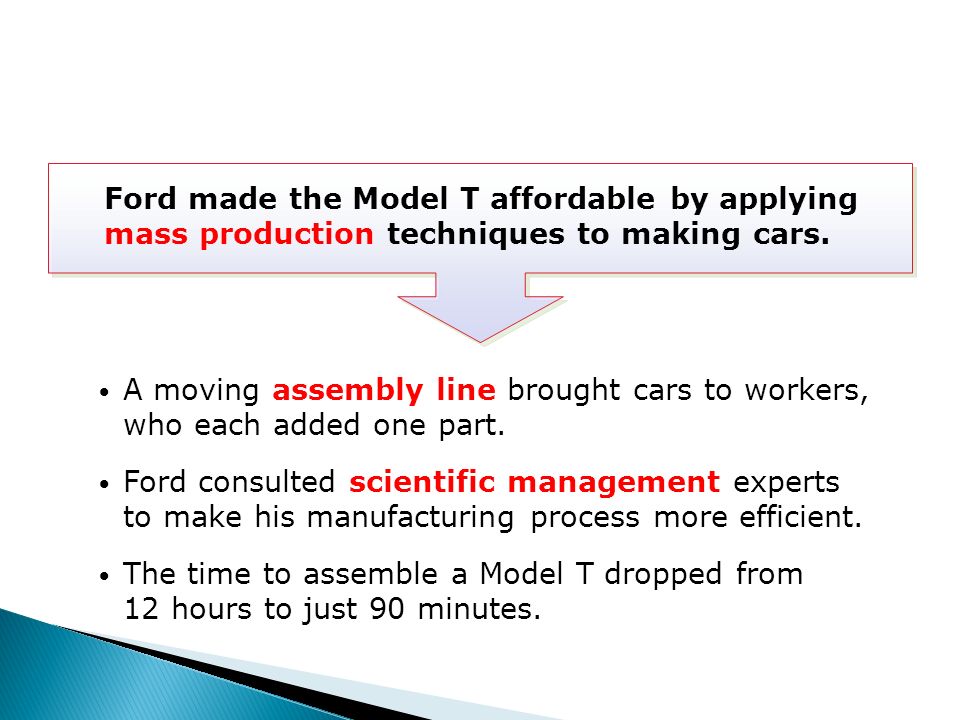 Ford made the Model T affordable by applying mass production techniques to making cars.

• A moving assembly line brought cars to workers, who each added one part.

• Ford consulted scientific management experts to make his manufacturing process more efficient.

• The time to assemble a Model T dropped from 12 hours to just 90 minutes.